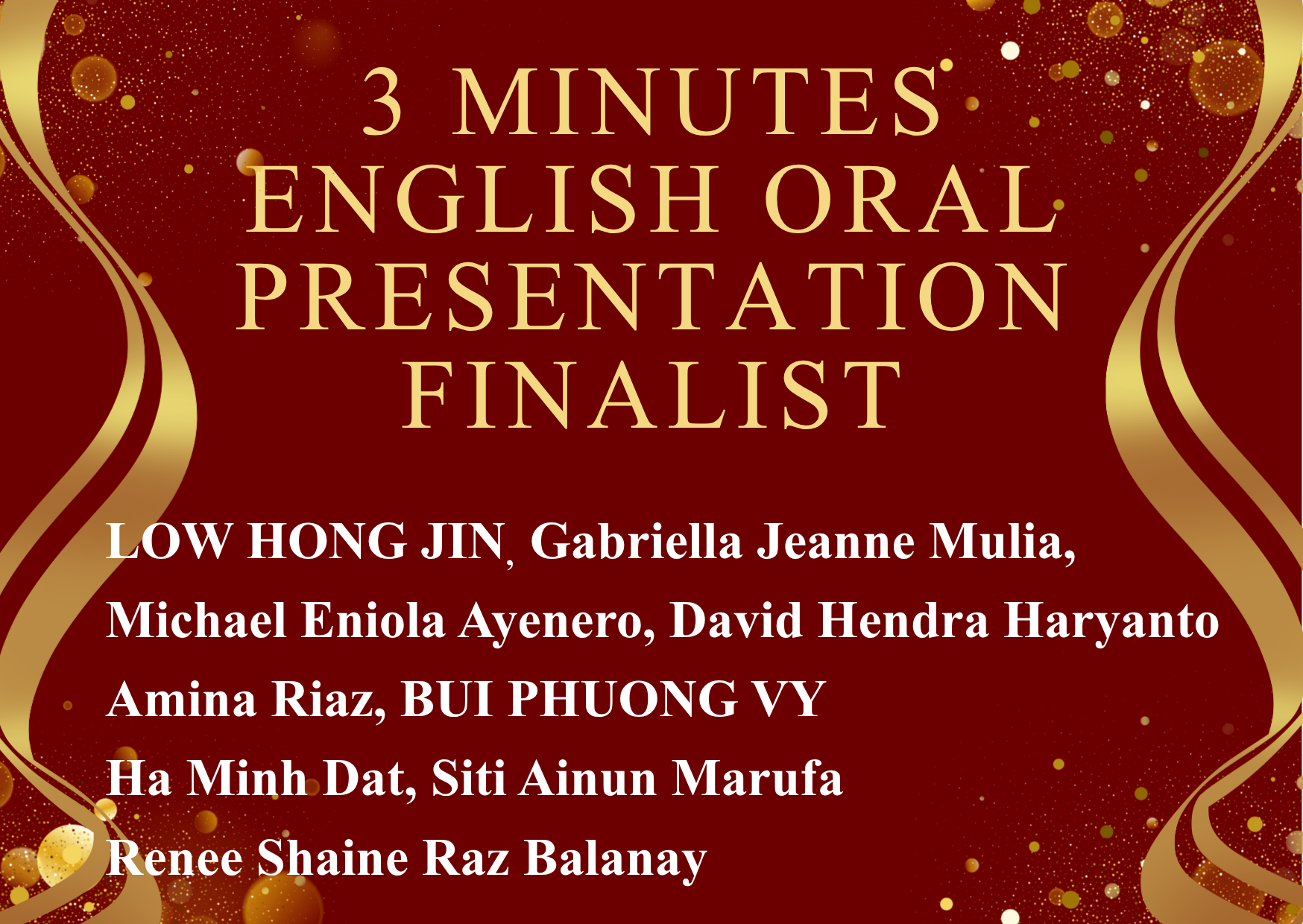 3 MINUTES ENGLISH ORAL PRESENTATION FINALIST

LOW HONG JIN, Gabriella Jeanne Mulia,
Michael Eniola Ayenero, David Hendra Haryanto
Amina Riaz, BUI PHUONG VY
Ha Minh Dat, Siti Ainun Marufa
Renee Shaine Raz Balanay